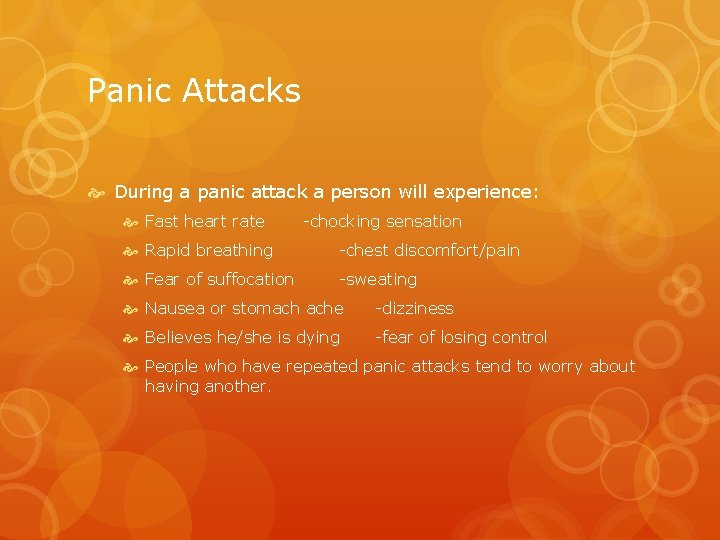 Panic Attacks

During a panic attack a person will experience:

Fast heart rate -chocking sensation

Rapid breathing -chest discomfort/pain

Fear of suffocation -sweating

Nausea or stomach ache -dizziness

Believes he/she is dying -fear of losing control

People who have repeated panic attacks tend to worry about having another.